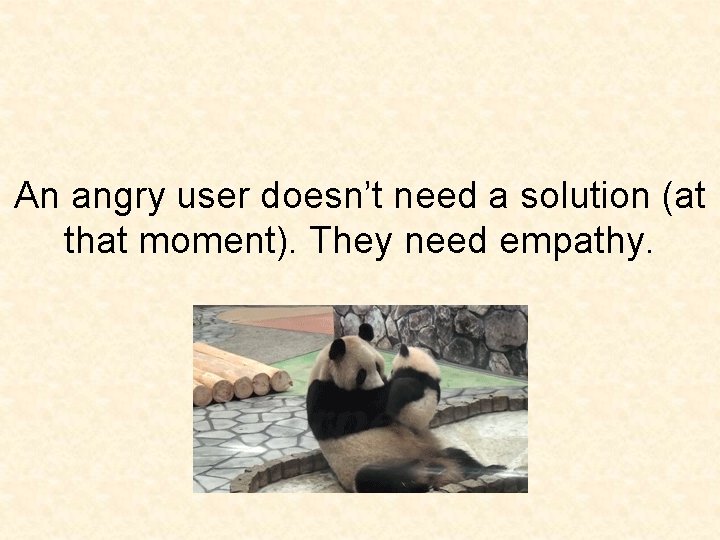 An angry user doesn’t need a solution (at that moment). They need empathy.